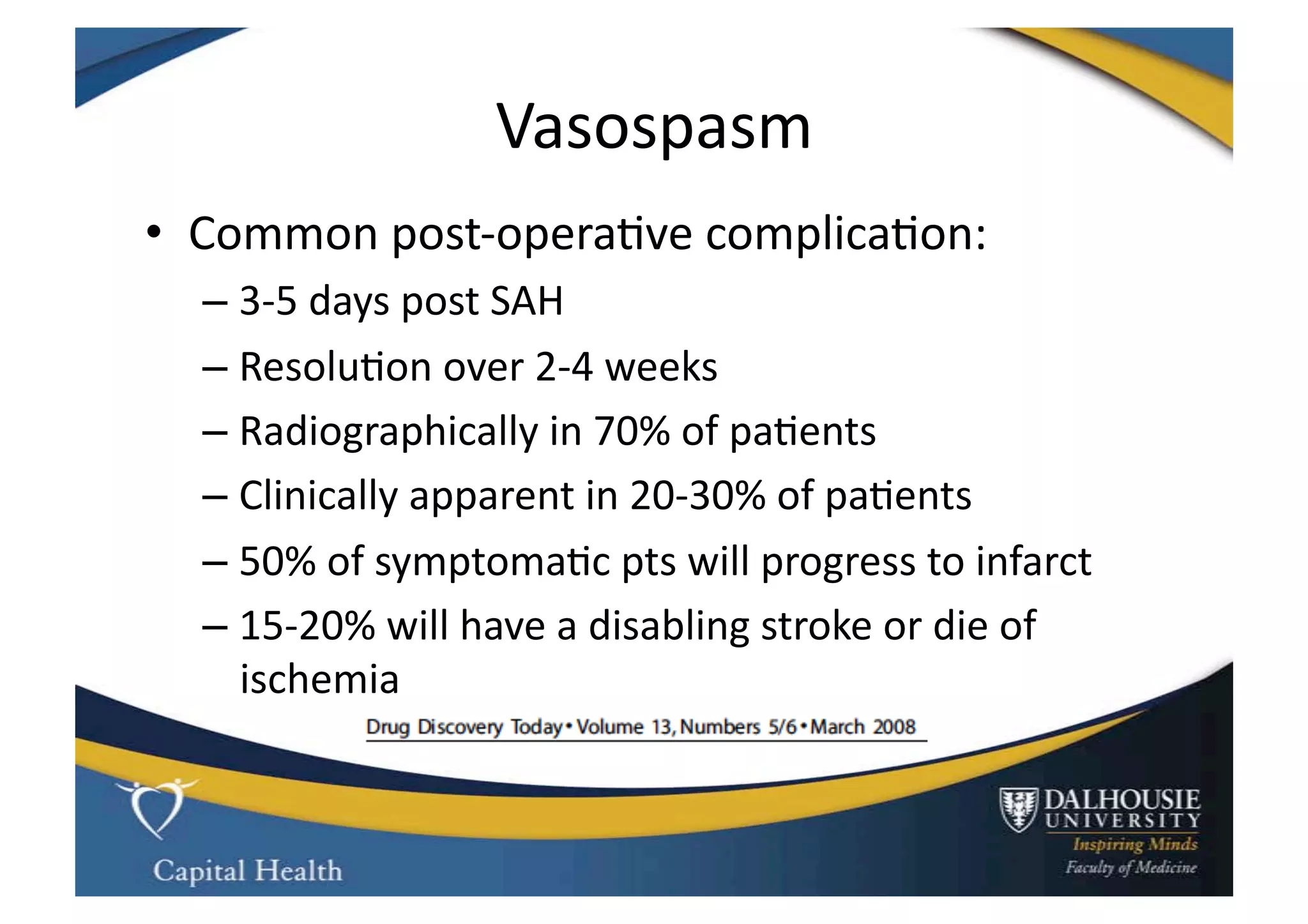 Vasospasm

• Common post-operative complication:
– 3-5 days post SAH
– Resolution over 2-4 weeks
– Radiographically in 70% of patients
– Clinically apparent in 20-30% of patients
– 50% of symptomatic pts will progress to infarct
– 15-20% will have a disabling stroke or die of ischemia

Drug Discovery Today • Volume 13, Numbers 5/6 • March 2008

Capital Health

DALHOUSIE UNIVERSITY
Inspiring Minds
Faculty of Medicine